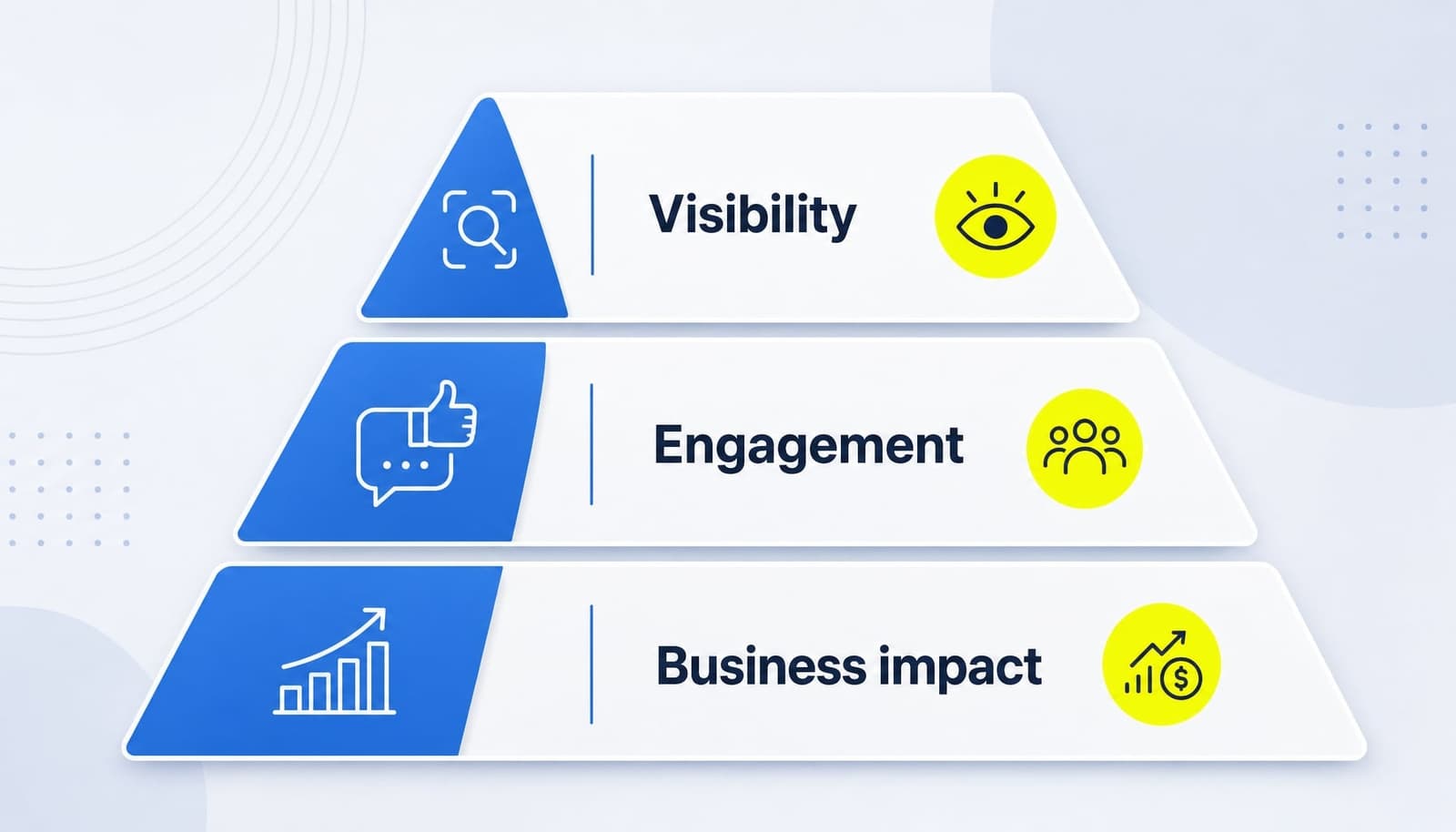 Visibility

Engagement

Business impact